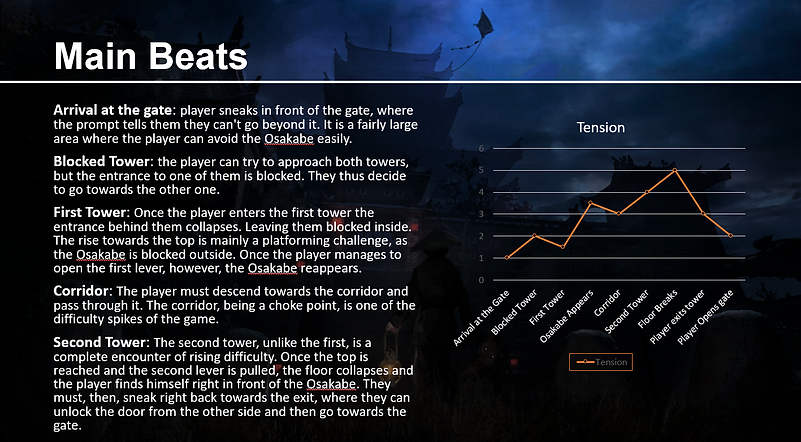 Main Beats

Arrival at the gate: player sneaks in front of the gate, where the prompt tells them they can't go beyond it. It is a fairly large area where the player can avoid the Osakabe easily.

Blocked Tower: the player can try to approach both towers, but the entrance to one of them is blocked. They thus decide to go towards the other one.

First Tower: Once the player enters the first tower the entrance behind them collapses. Leaving them blocked inside. The rise towards the top is mainly a platforming challenge, as the Osakabe is blocked outside. Once the player manages to open the first lever, however, the Osakabe reappears.

Corridor: The player must descend towards the corridor and pass through it. The corridor, being a choke point, is one of the difficulty spikes of the game.

Second Tower: The second tower, unlike the first, is a complete encounter of rising difficulty. Once the top is reached and the second lever is pulled, the floor collapses and the player finds himself right in front of the Osakabe. They must, then, sneak right back towards the exit, where they can unlock the door from the other side and then go towards the gate.

Tension

6
5
4
3
2
1
0

Arrival at the Gate
Blocked Tower
First Tower
Osakabe Appears
Corridor
Second Tower
Floor Breaks
Player exits tower
Player Opens gate

Tension